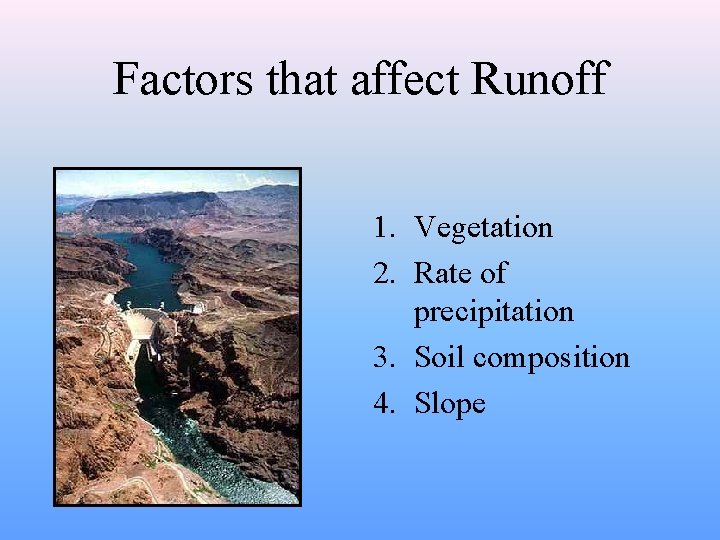 Factors that affect Runoff

1. Vegetation
2. Rate of precipitation
3. Soil composition
4. Slope